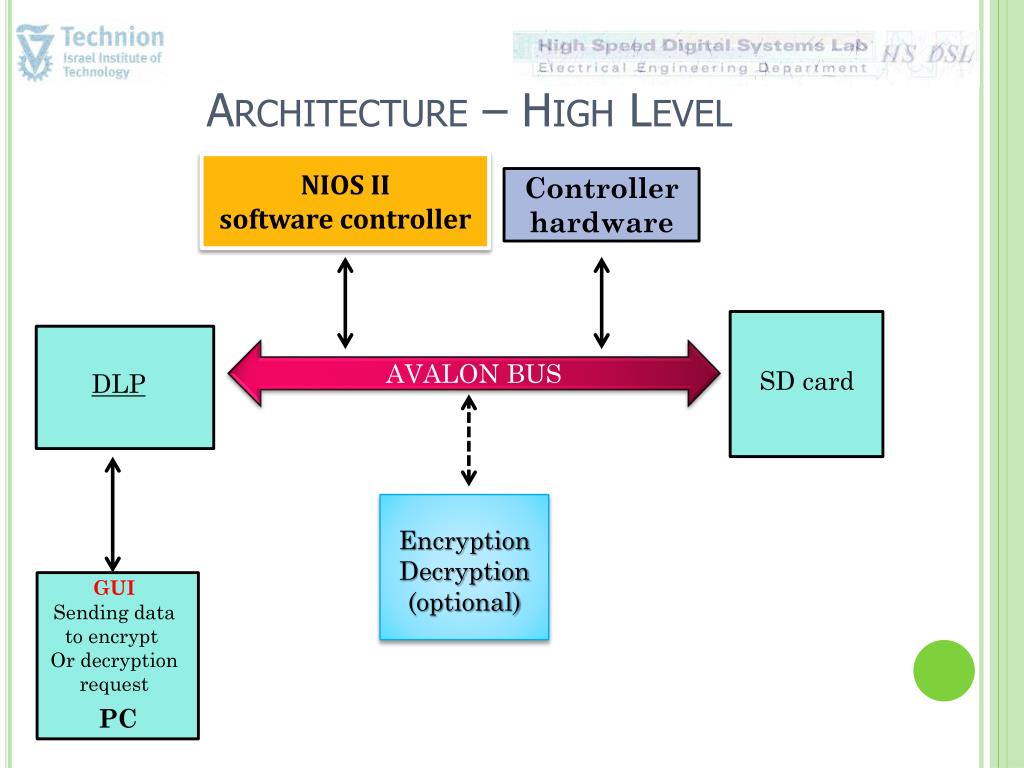 Technion
Israel Institute of Technology

High Speed Digital Systems Lab
Electrical Engineering Department
HS DSL

ARCHITECTURE – HIGH LEVEL

NIOS II
software controller

Controller
hardware

DLP

AVALON BUS

SD card

Encryption
Decryption
(optional)

GUI
Sending data to encrypt
Or decryption request
PC